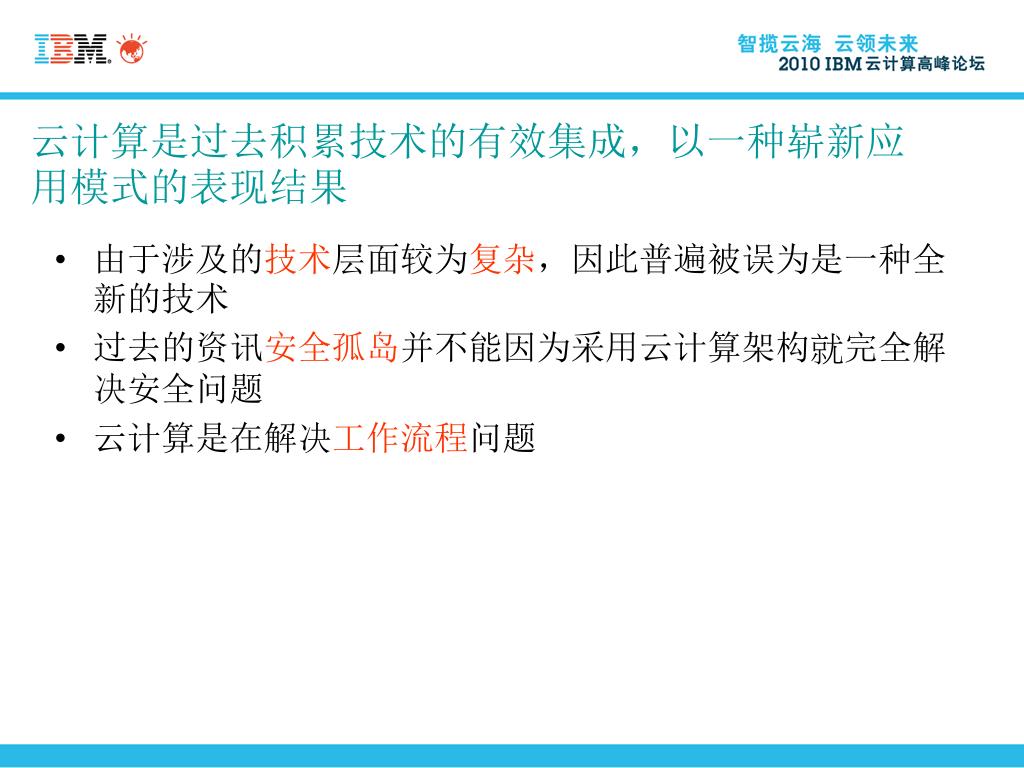 IBM

智揽云海 云领未来
2010 IBM 云计算高峰论坛

云计算是过去积累技术的有效集成，以一种崭新应用模式的表现结果

• 由于涉及的技术层面较为复杂，因此普遍被误为是一种全新的技术
• 过去的资讯安全孤岛并不能因为采用云计算架构就完全解决安全问题
• 云计算是在解决工作流程问题